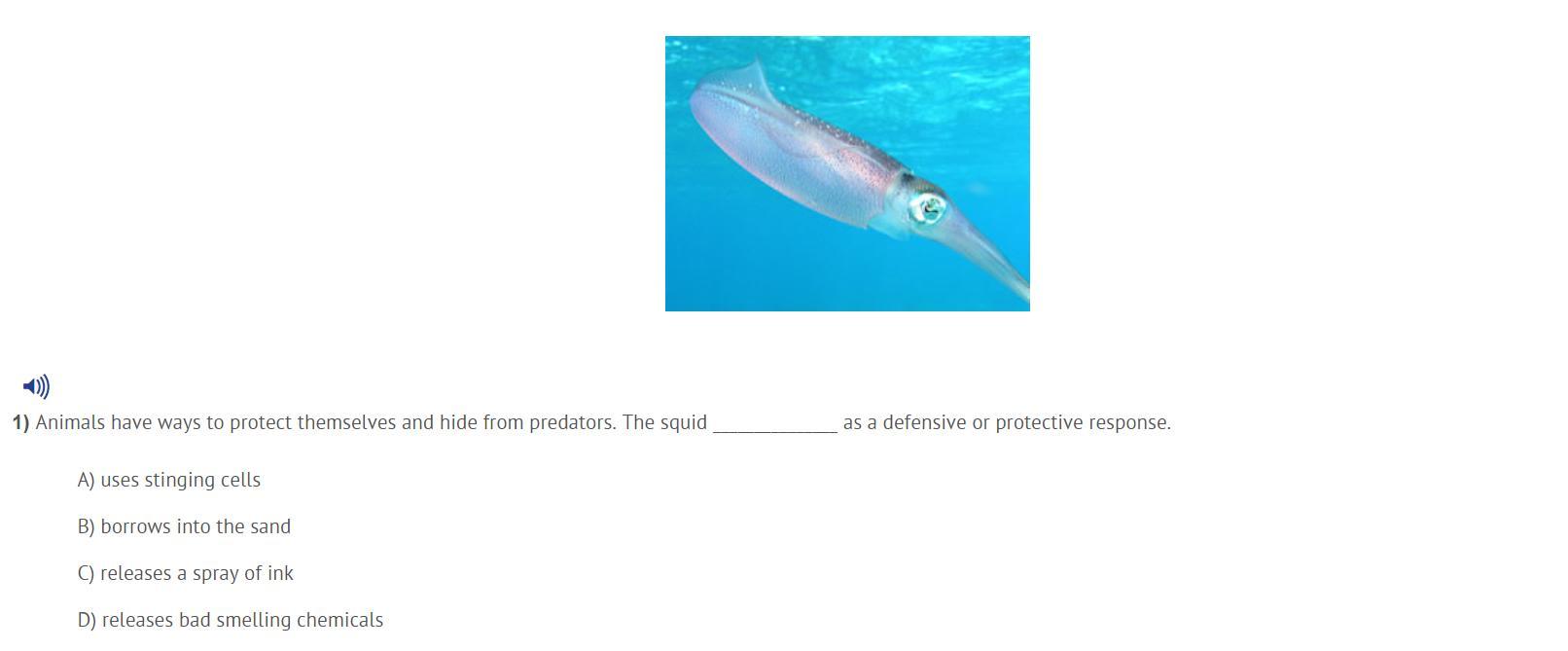 1) Animals have ways to protect themselves and hide from predators. The squid ____________ as a defensive or protective response.

A) uses stinging cells

B) borrows into the sand

C) releases a spray of ink

D) releases bad smelling chemicals